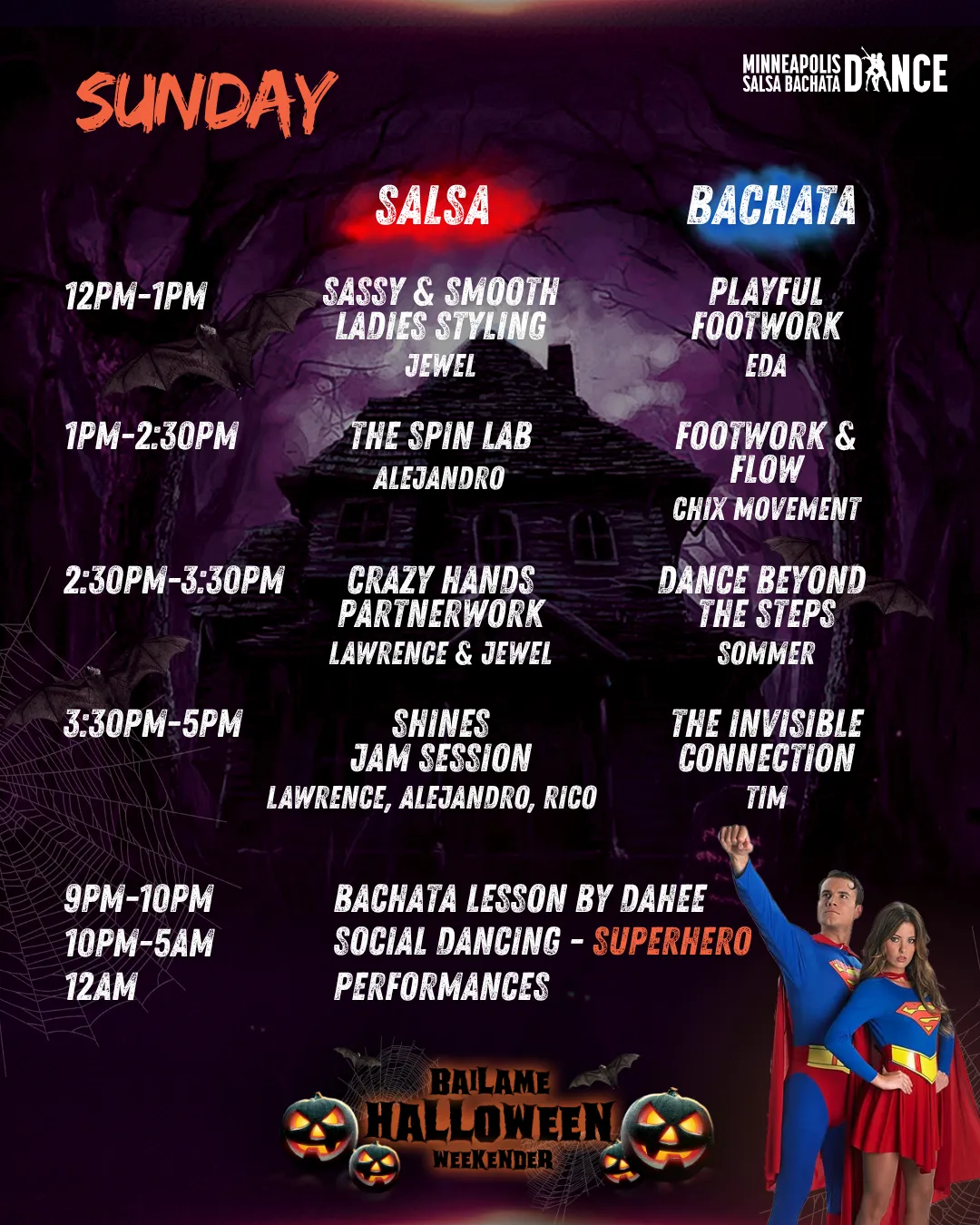 SUNDAY

MINNEAPOLIS SALSA BACHATA DANCE

| | SALSA | BACHATA |
|---|---|---|
| 12PM-1PM | SASSY & SMOOTH LADIES STYLING JEWEL | PLAYFUL FOOTWORK EDA |
| 1PM-2:30PM | THE SPIN LAB ALEJANDRO | FOOTWORK & FLOW CHIX MOVEMENT |
| 2:30PM-3:30PM | CRAZY HANDS PARTNERWORK LAWRENCE & JEWEL | DANCE BEYOND THE STEPS SOMMER |
| 3:30PM-5PM | SHINES JAM SESSION LAWRENCE, ALEJANDRO, RICO | THE INVISIBLE CONNECTION TIM |

9PM-10PM BACHATA LESSON BY DAHEE
10PM-5AM SOCIAL DANCING - SUPERHERO
12AM PERFORMANCES

BAILAME HALLOWEEN WEEKENDER